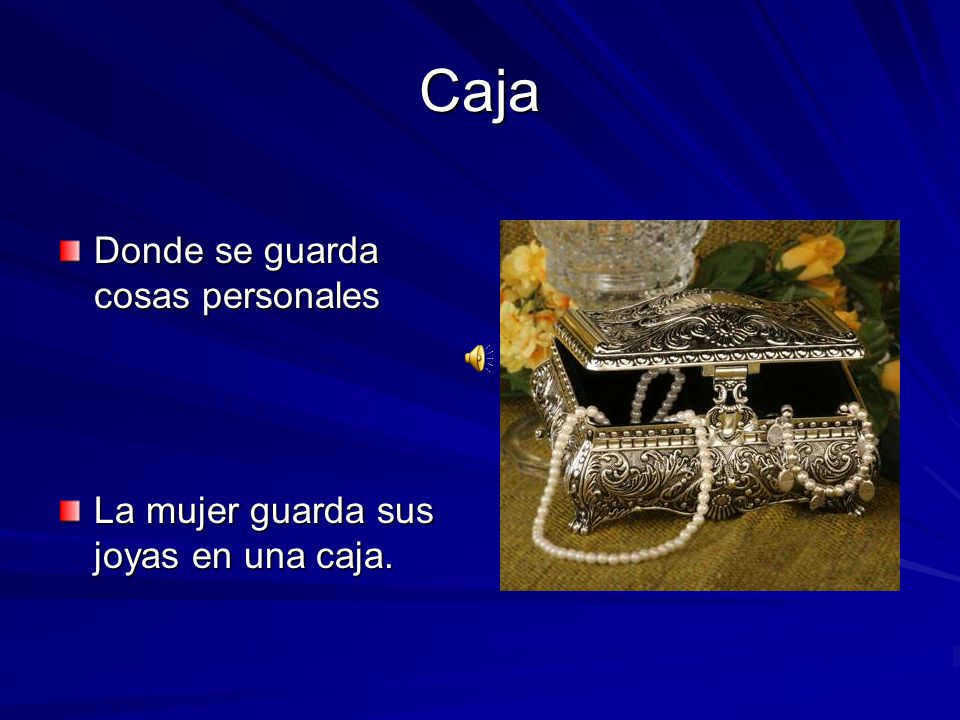 Caja

Donde se guarda cosas personales

La mujer guarda sus joyas en una caja.